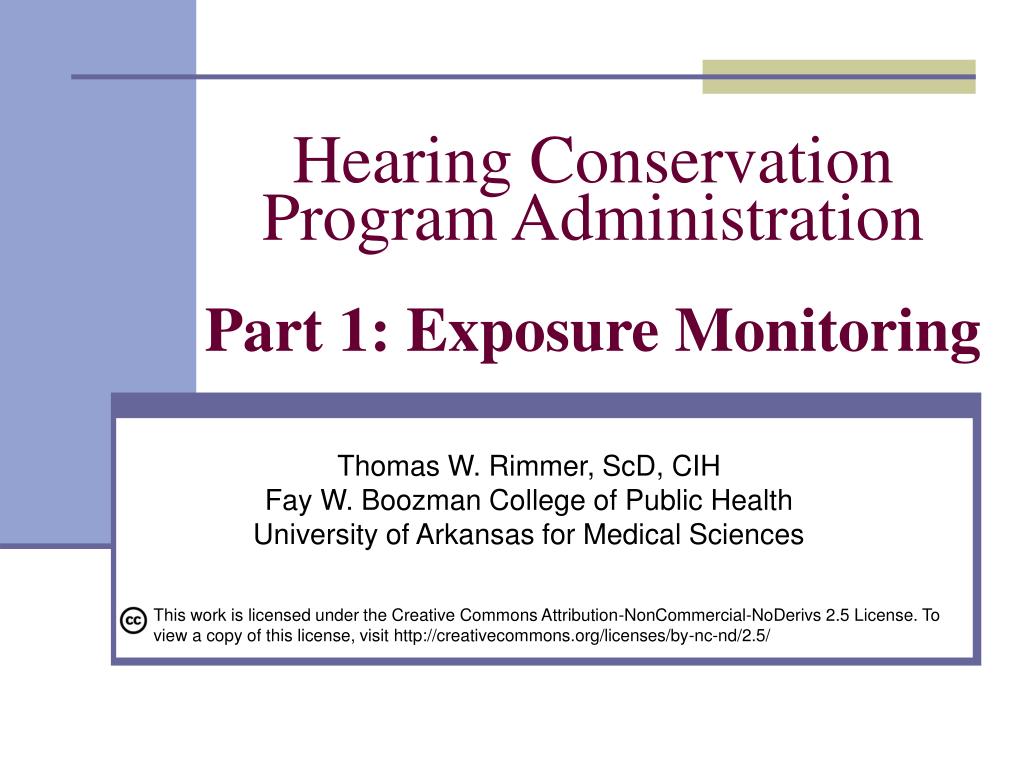 Hearing Conservation Program Administration

Part 1: Exposure Monitoring

Thomas W. Rimmer, ScD, CIH
Fay W. Boozman College of Public Health
University of Arkansas for Medical Sciences

cc This work is licensed under the Creative Commons Attribution-NonCommercial-NoDerivs 2.5 License. To view a copy of this license, visit http://creativecommons.org/licenses/by-nc-nd/2.5/